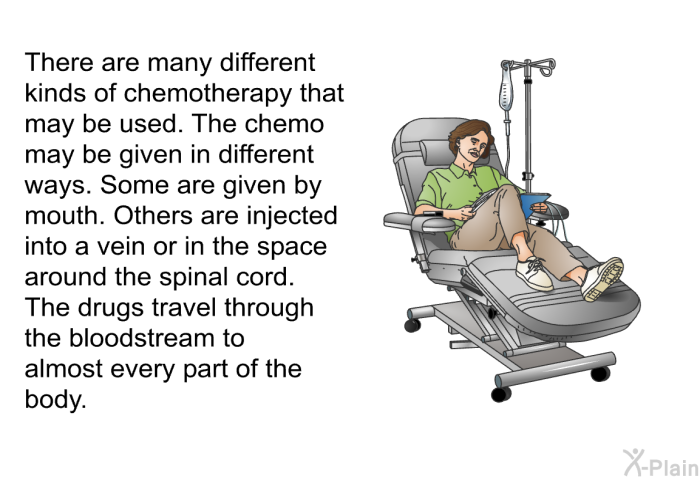 There are many different kinds of chemotherapy that may be used. The chemo may be given in different ways. Some are given by mouth. Others are injected into a vein or in the space around the spinal cord. The drugs travel through the bloodstream to almost every part of the body.

X-Plain